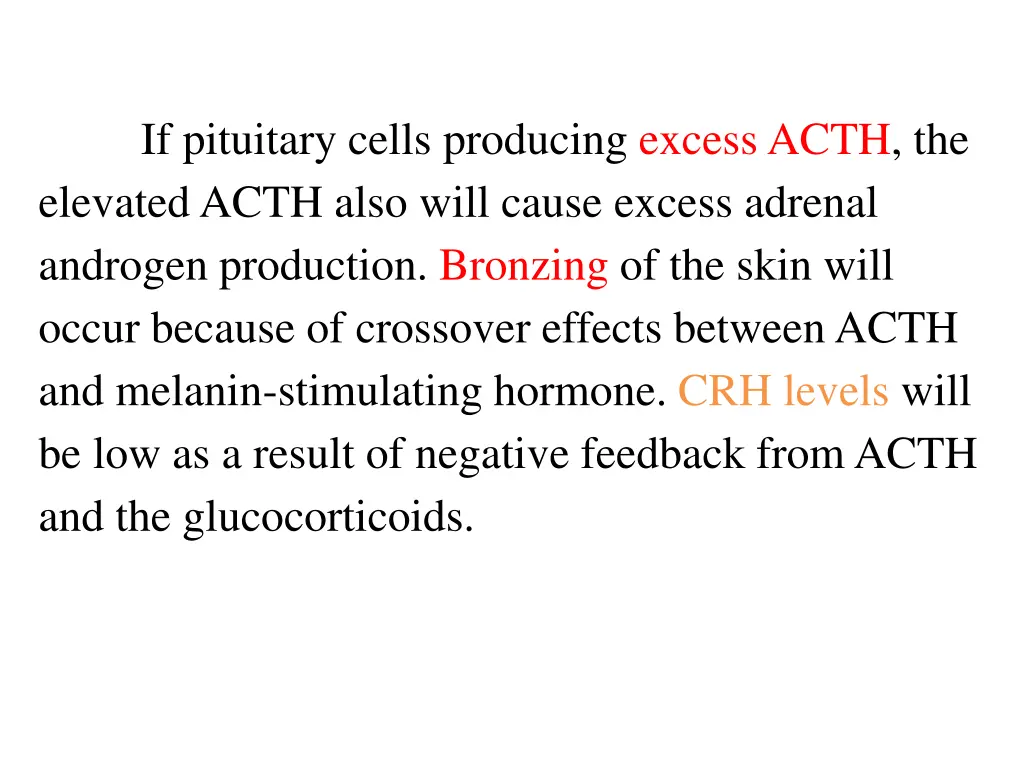 If pituitary cells producing excess ACTH, the elevated ACTH also will cause excess adrenal androgen production. Bronzing of the skin will occur because of crossover effects between ACTH and melanin-stimulating hormone. CRH levels will be low as a result of negative feedback from ACTH and the glucocorticoids.